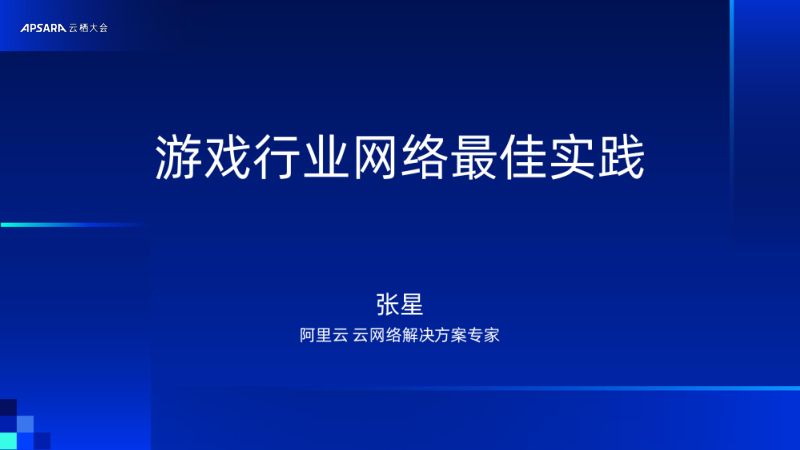 APSARA 云栖大会

游戏行业网络最佳实践

张星

阿里云 云网络解决方案专家